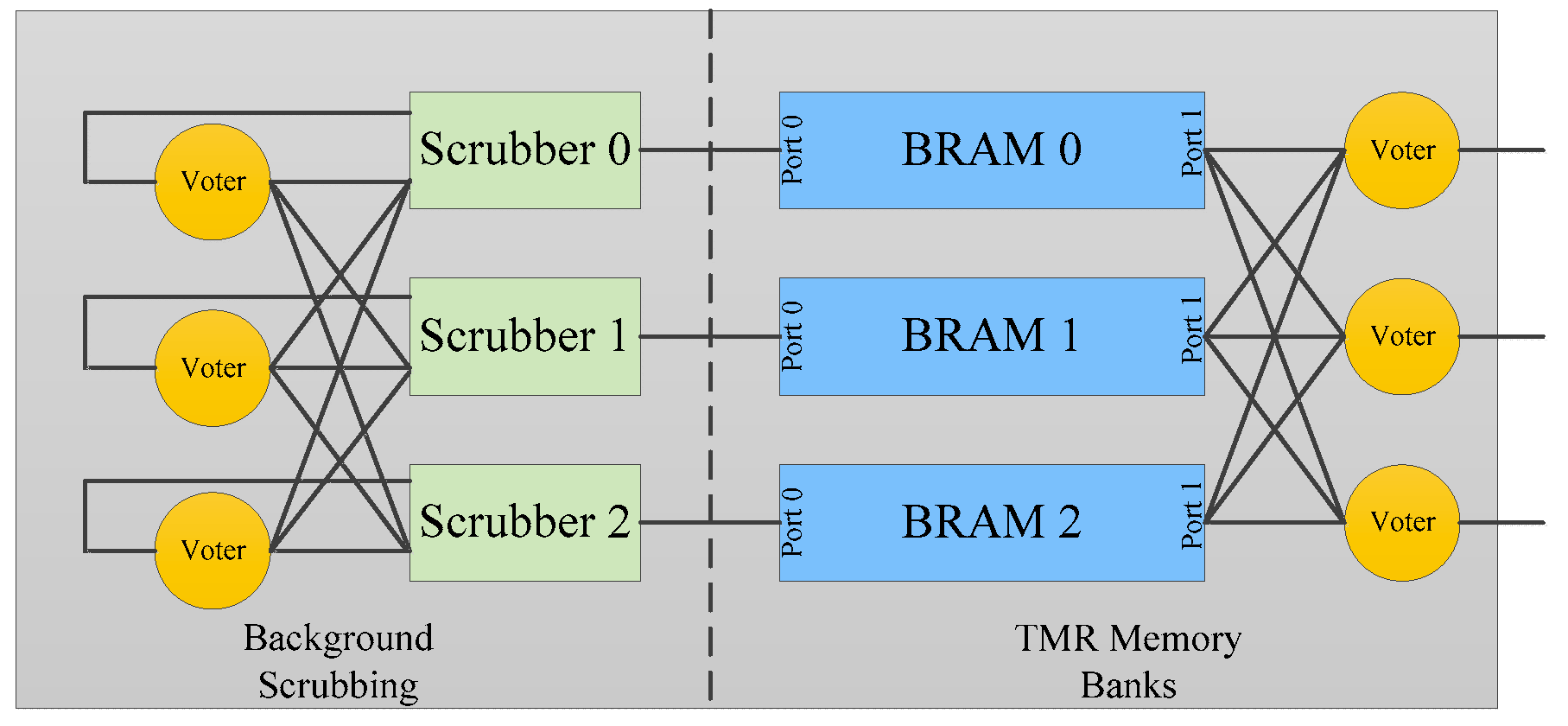 Voter
Scrubber 0
Port 0
BRAM 0
Port 1
Voter

Voter
Scrubber 1
Port 0
BRAM 1
Port 1
Voter

Voter
Scrubber 2
Port 0
BRAM 2
Port 1
Voter

Background Scrubbing

TMR Memory Banks